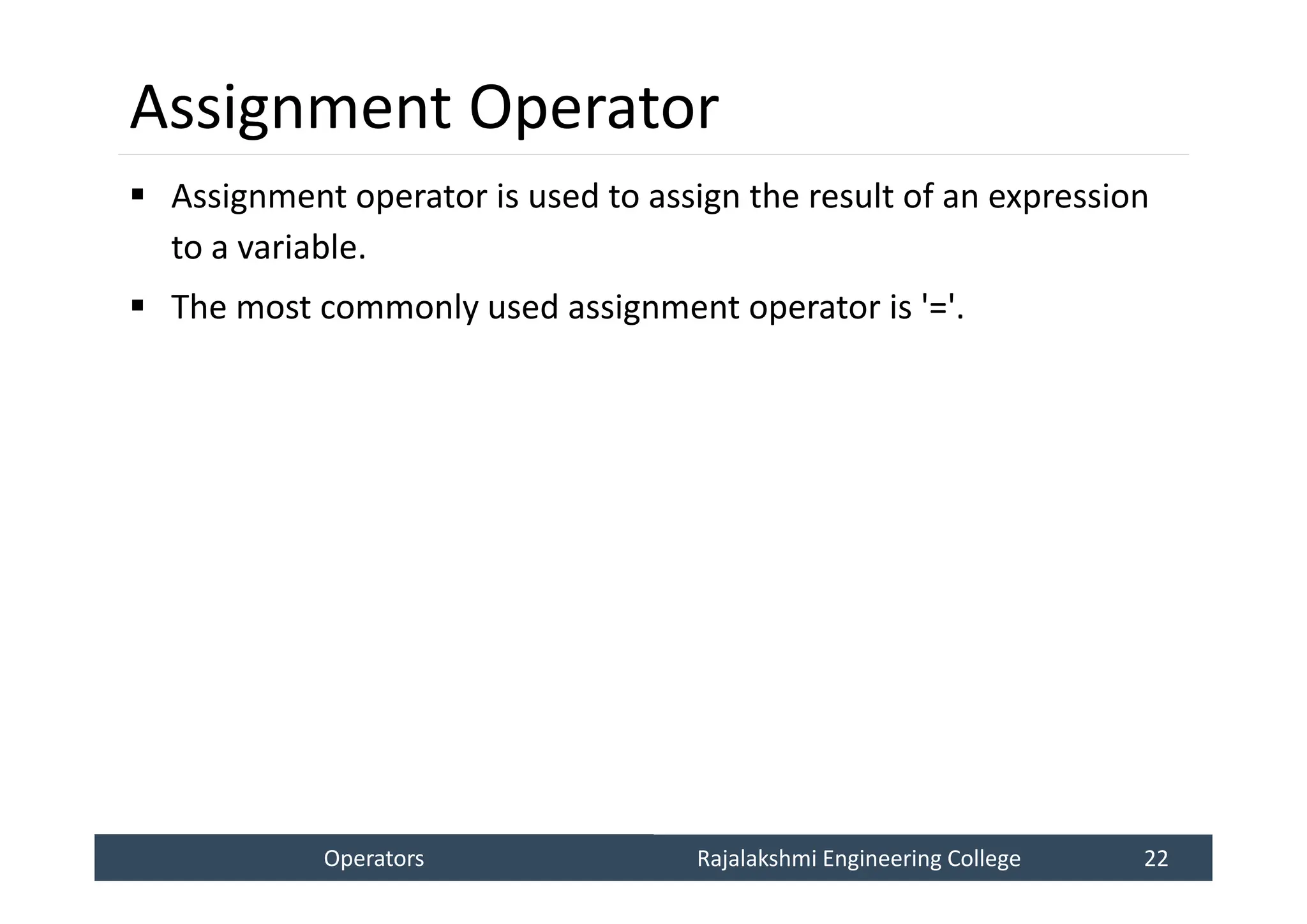 Assignment Operator

▪ Assignment operator is used to assign the result of an expression to a variable.

▪ The most commonly used assignment operator is '='.

Operators Rajalakshmi Engineering College 22